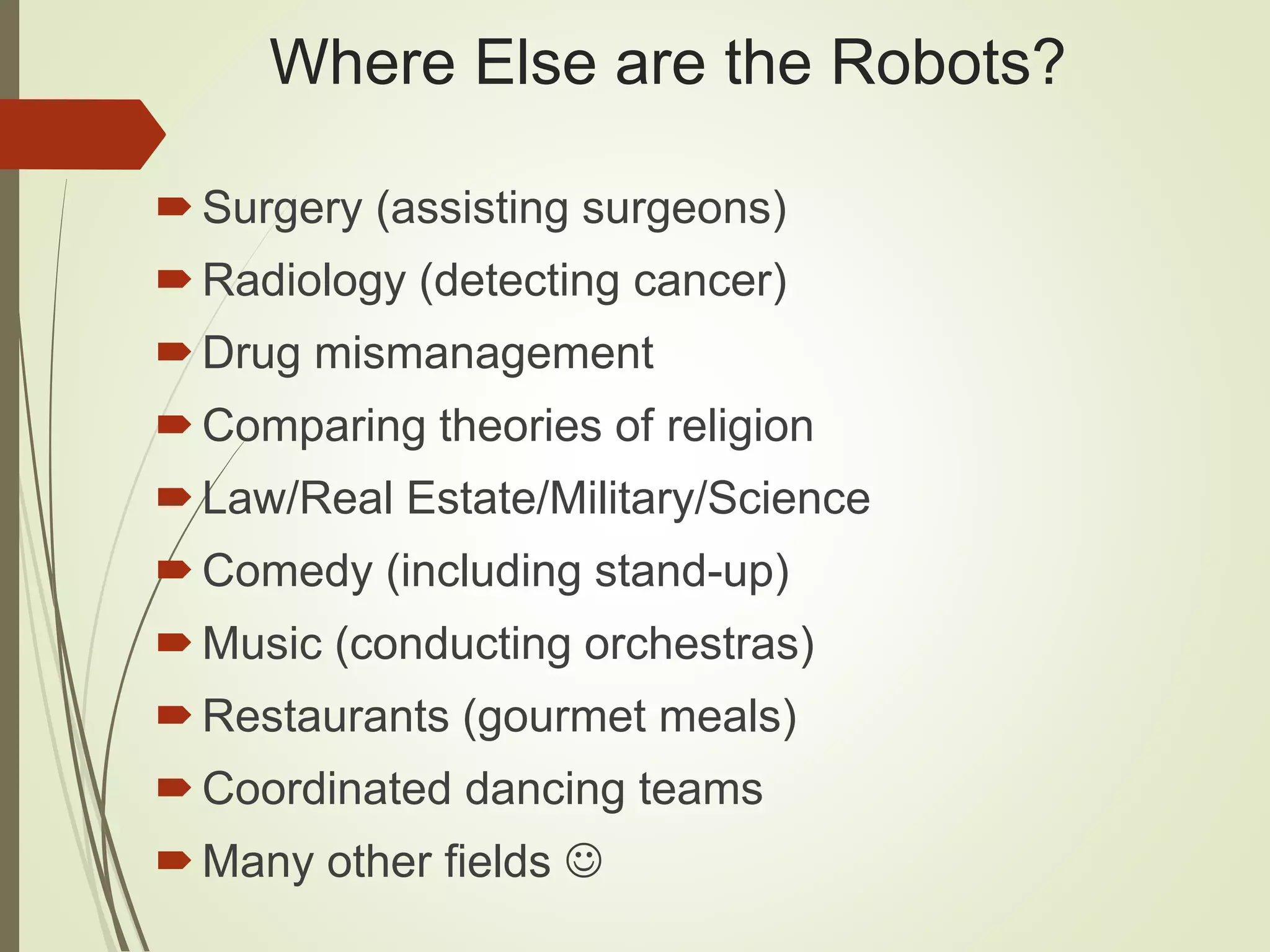 Where Else are the Robots?

Surgery (assisting surgeons)
Radiology (detecting cancer)
Drug mismanagement
Comparing theories of religion
Law/Real Estate/Military/Science
Comedy (including stand-up)
Music (conducting orchestras)
Restaurants (gourmet meals)
Coordinated dancing teams
Many other fields ☺